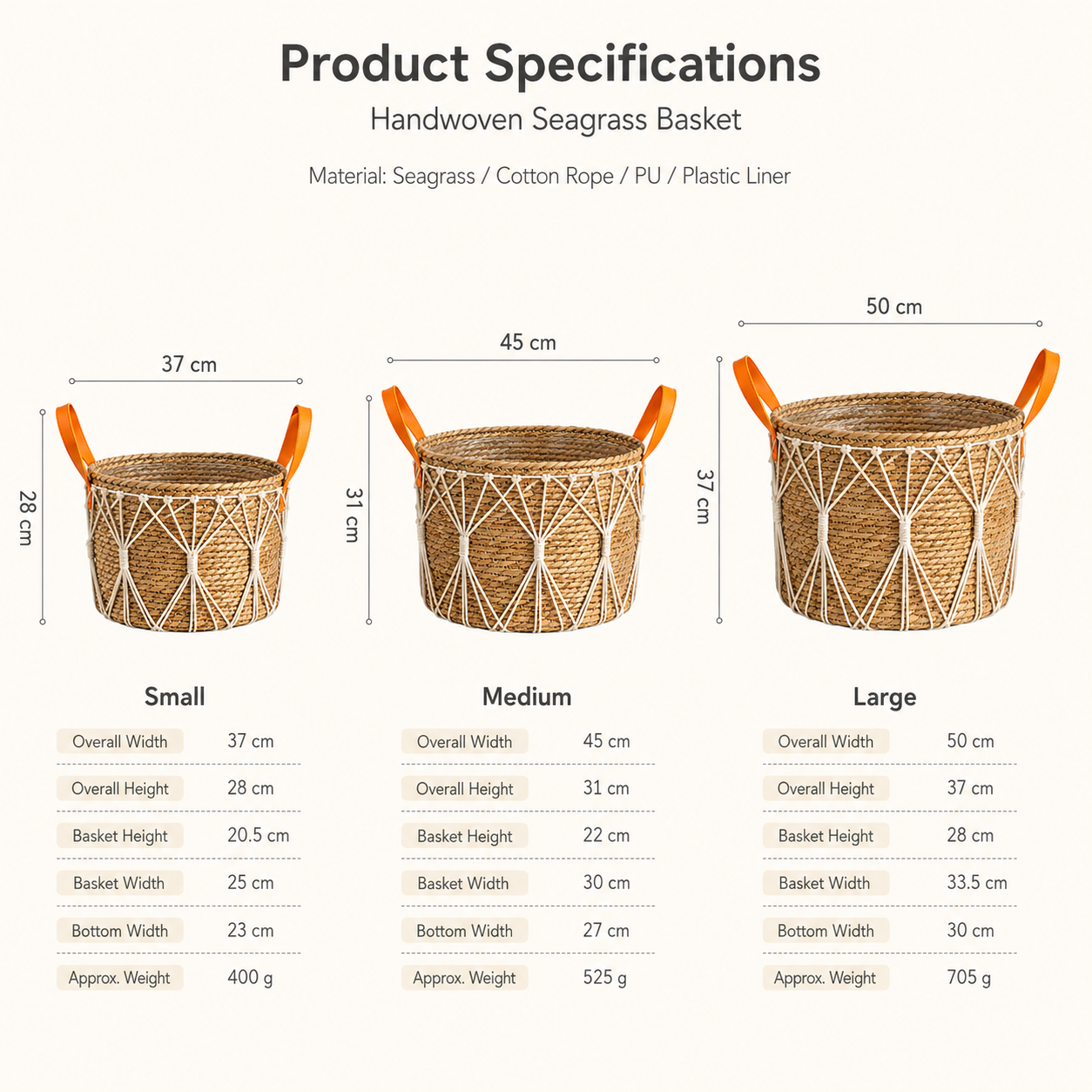 Product Specifications

Handwoven Seagrass Basket

Material: Seagrass / Cotton Rope / PU / Plastic Liner

37 cm

28 cm

45 cm

31 cm

50 cm

37 cm

Small

| Overall Width | 37 cm |
|---|---|
| Overall Height | 28 cm |
| Basket Height | 20.5 cm |
| Basket Width | 25 cm |
| Bottom Width | 23 cm |
| Approx. Weight | 400 g |

Medium

| Overall Width | 45 cm |
|---|---|
| Overall Height | 31 cm |
| Basket Height | 22 cm |
| Basket Width | 30 cm |
| Bottom Width | 27 cm |
| Approx. Weight | 525 g |

Large

| Overall Width | 50 cm |
|---|---|
| Overall Height | 37 cm |
| Basket Height | 28 cm |
| Basket Width | 33.5 cm |
| Bottom Width | 30 cm |
| Approx. Weight | 705 g |